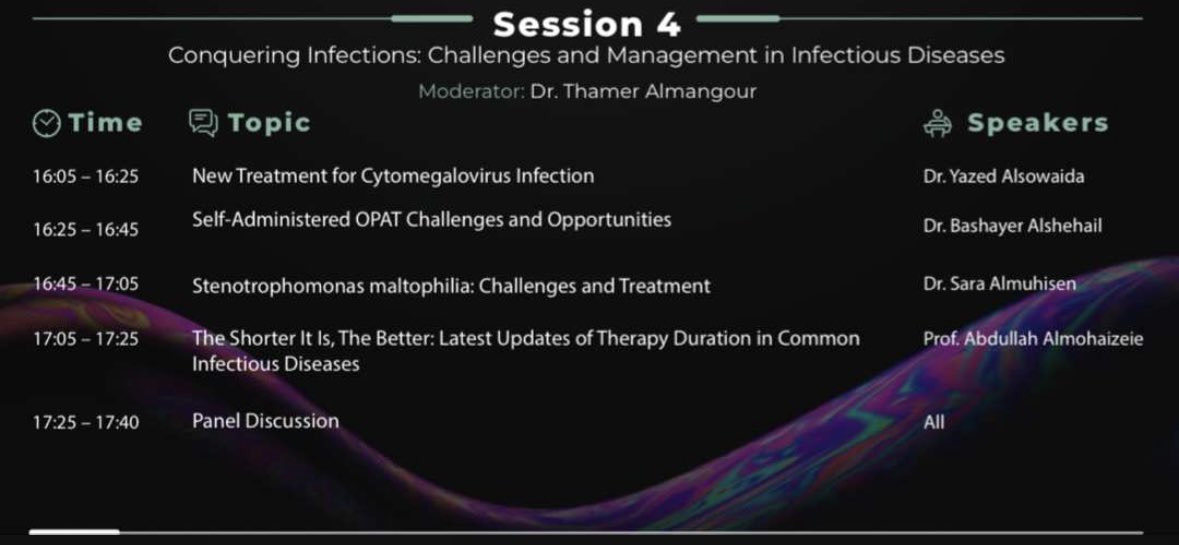 Session 4

Conquering Infections: Challenges and Management in Infectious Diseases

Moderator: Dr. Thamer Almangour

| Time | Topic | Speakers |
|---|---|---|
| 16:05 – 16:25 | New Treatment for Cytomegalovirus Infection | Dr. Yazed Alsowaida |
| 16:25 – 16:45 | Self-Administered OPAT Challenges and Opportunities | Dr. Bashayer Alshehail |
| 16:45 – 17:05 | Stenotrophomonas maltophilia: Challenges and Treatment | Dr. Sara Almuhisen |
| 17:05 – 17:25 | The Shorter It Is, The Better: Latest Updates of Therapy Duration in Common Infectious Diseases | Prof. Abdullah Almohaizeie |
| 17:25 – 17:40 | Panel Discussion | All |